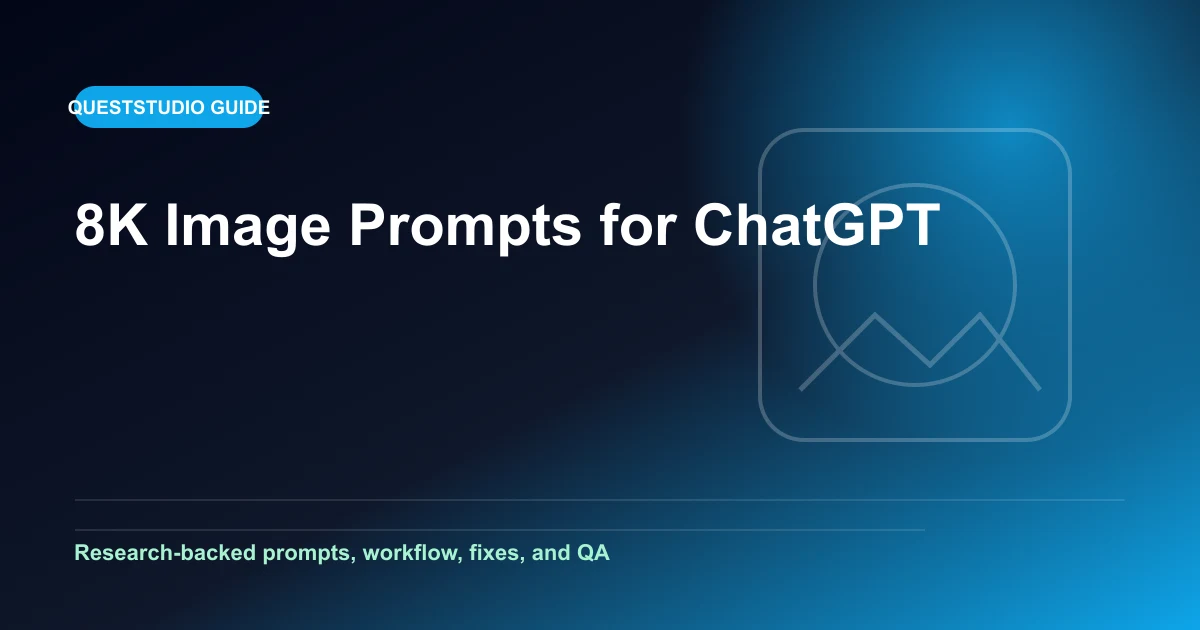 QUESTSTUDIO GUIDE

8K Image Prompts for ChatGPT

Research-backed prompts, workflow, fixes, and QA